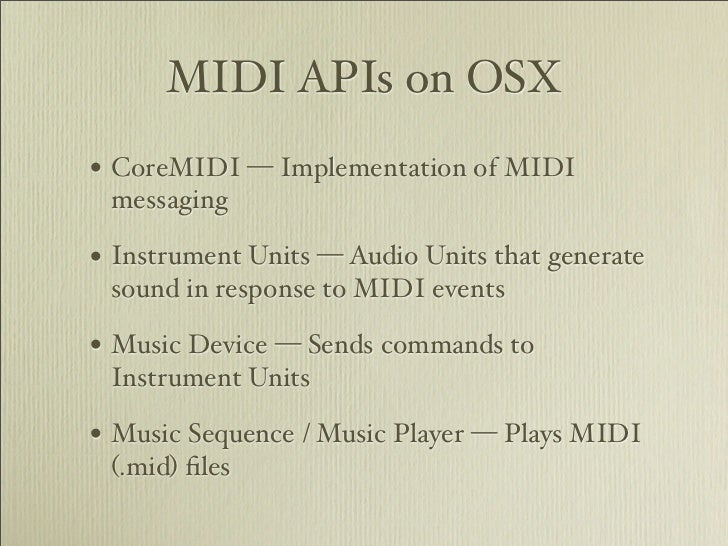 MIDI APIs on OSX

• CoreMIDI — Implementation of MIDI messaging

• Instrument Units — Audio Units that generate sound in response to MIDI events

• Music Device — Sends commands to Instrument Units

• Music Sequence / Music Player — Plays MIDI (.mid) files